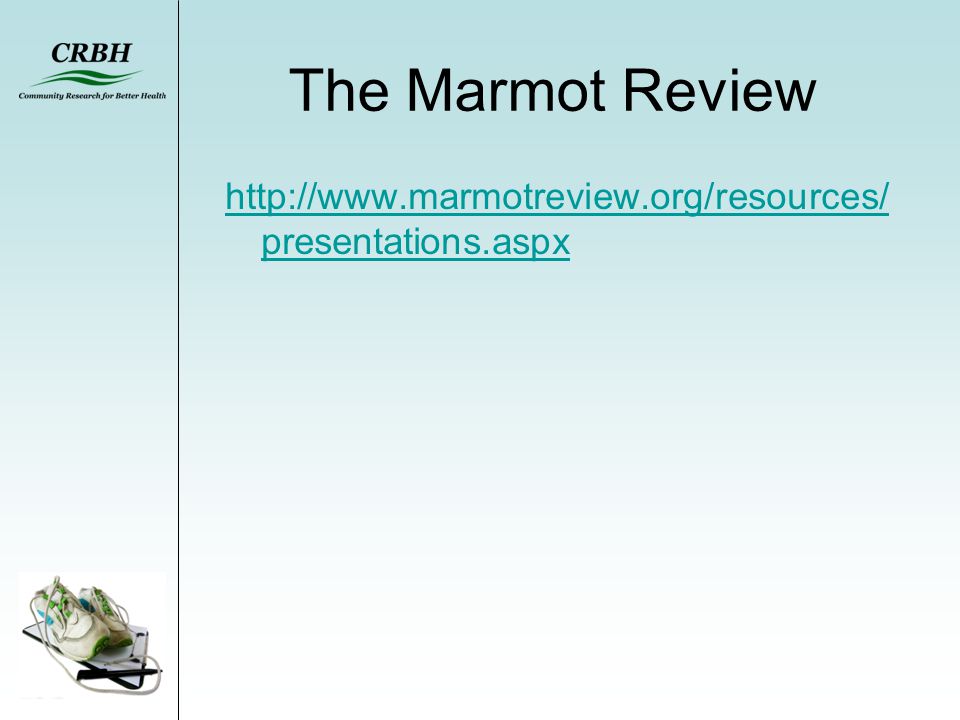 CRBH
Community Research for Better Health

The Marmot Review

http://www.marmotreview.org/resources/presentations.aspx